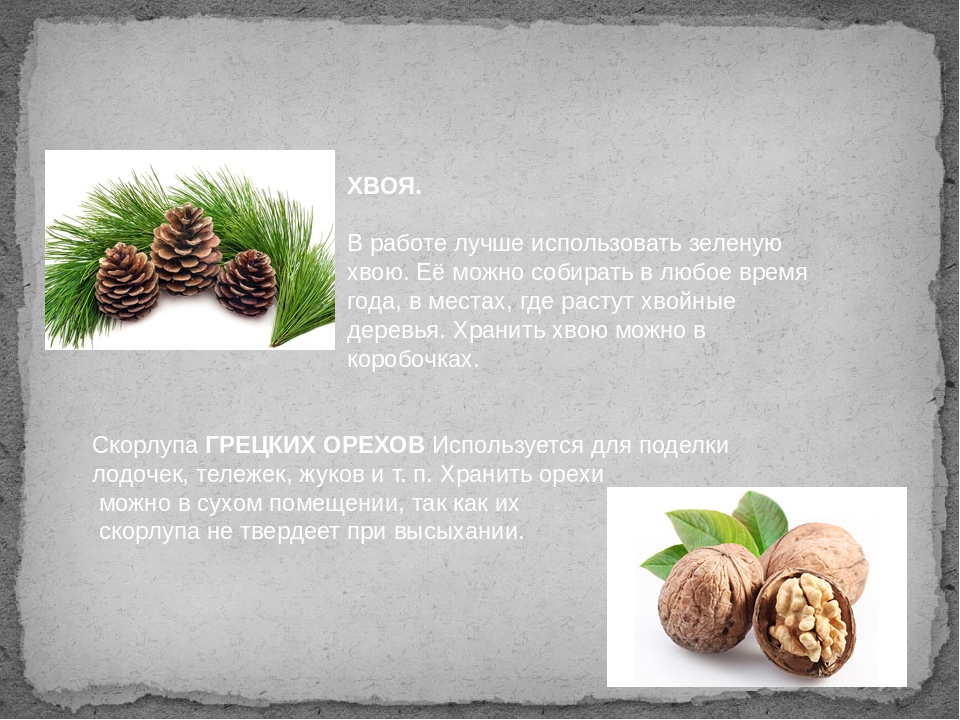 ХВОЯ.

В работе лучше использовать зеленую хвою. Её можно собирать в любое время года, в местах, где растут хвойные деревья. Хранить хвою можно в коробочках.

Скорлупа ГРЕЦКИХ ОРЕХОВ Используется для поделки лодочек, тележек, жуков и т. п. Хранить орехи можно в сухом помещении, так как их скорлупа не твердеет при высыхании.